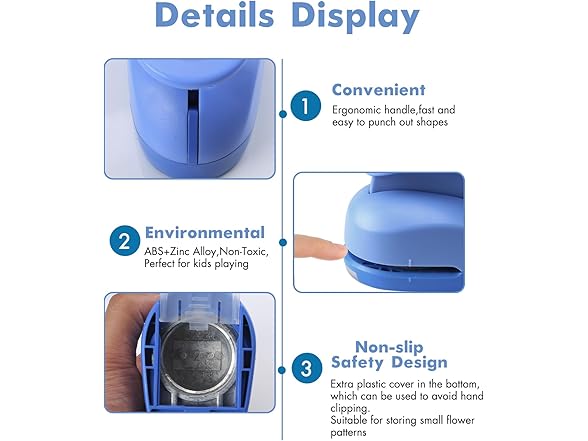 Details Display

1 Convenient

Ergonomic handle,fast and easy to punch out shapes

2 Environmental

ABS+Zinc Alloy,Non-Toxic, Perfect for kids playing

3 Non-slip Safety Design

Extra plastic cover in the bottom, which can be used to avoid hand clipping.
Suitable for storing small flower patterns